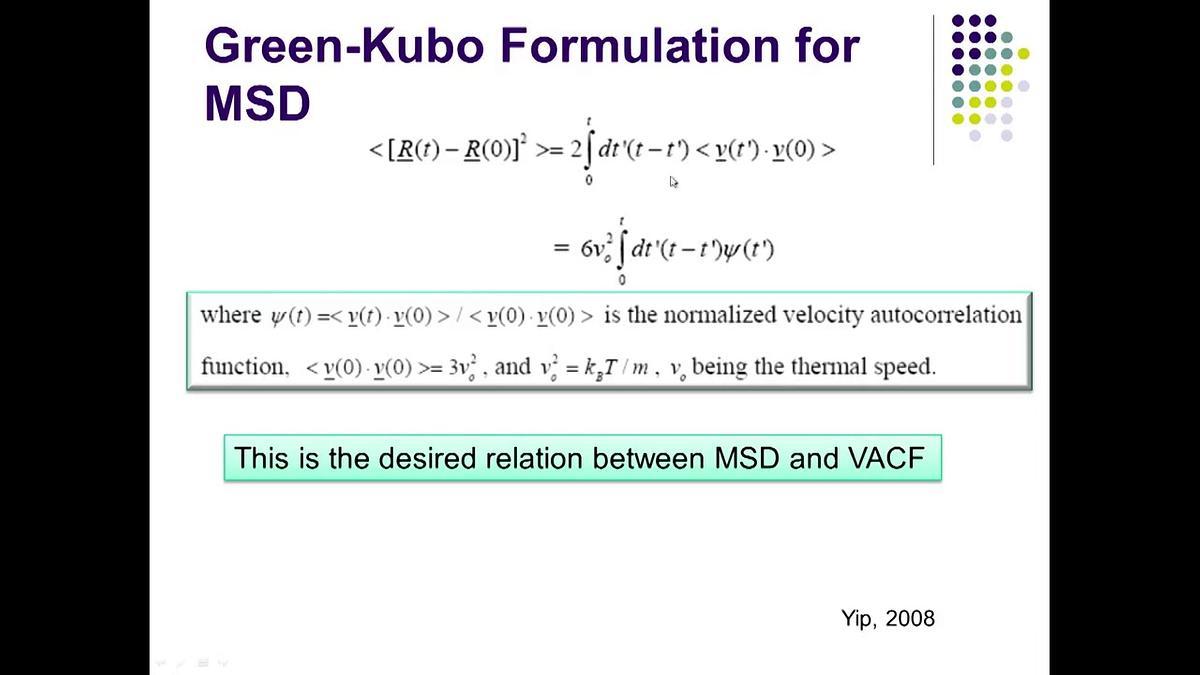 Green-Kubo Formulation for MSD

$<[\underline{R}(t)-\underline{R}(0)]^2>=2\int_0^t dt'(t-t')<\underline{v}(t')\cdot\underline{v}(0)>$

$=6v_o^2\int_0^t dt'(t-t')\psi(t')$

where $\psi(t)=<\underline{v}(t)\cdot\underline{v}(0)>/<\underline{v}(0)\cdot\underline{v}(0)>$ is the normalized velocity autocorrelation function, $<\underline{v}(0)\cdot\underline{v}(0)>=3v_o^2$, and $v_o^2=k_BT/m$, $v_o$ being the thermal speed.

This is the desired relation between MSD and VACF

Yip, 2008